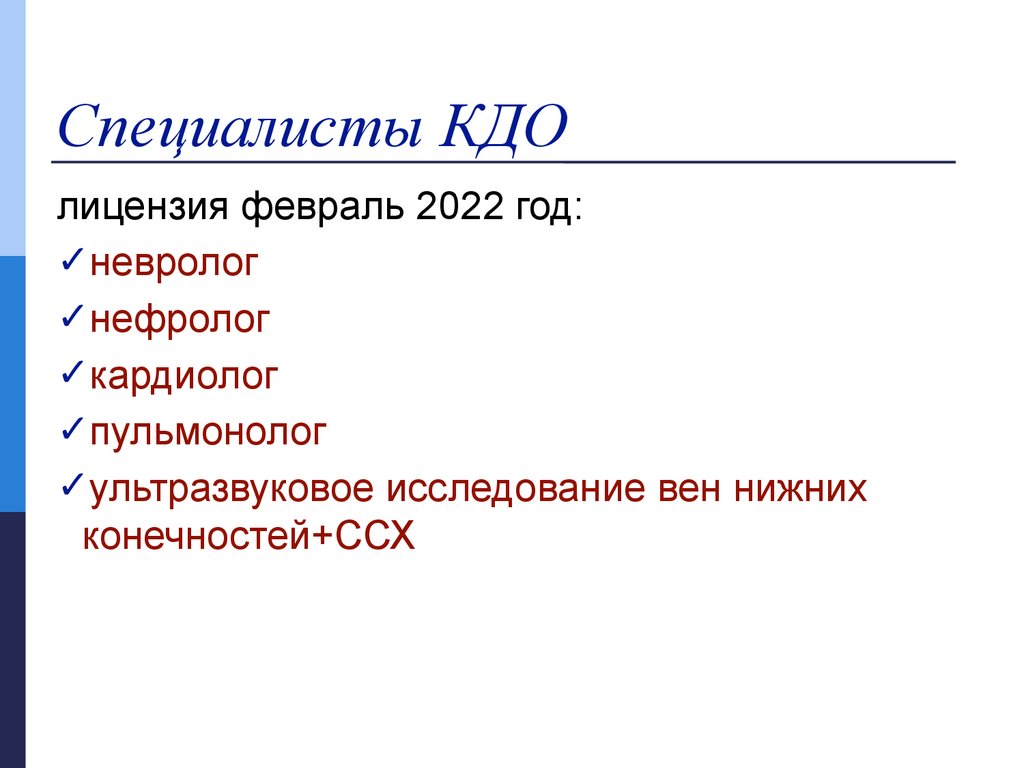 Специалисты КДО

лицензия февраль 2022 год:

✓невролог

✓нефролог

✓кардиолог

✓пульмонолог

✓ультразвуковое исследование вен нижних конечностей+ССХ